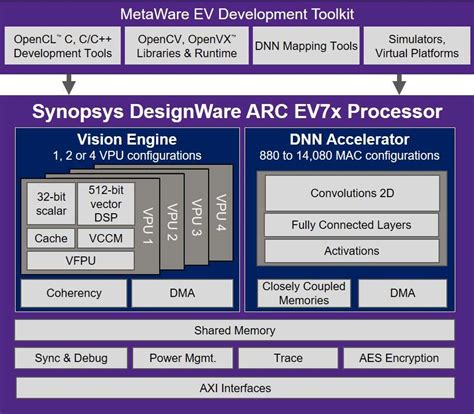 MetaWare EV Development Toolkit

OpenCL™ C, C/C++ Development Tools

OpenCV, OpenVX™ Libraries & Runtime

DNN Mapping Tools

Simulators, Virtual Platforms

Synopsys DesignWare ARC EV7x Processor

Vision Engine
1, 2 or 4 VPU configurations

32-bit scalar

512-bit vector DSP

Cache

VCCM

VFPU

VPU 1

VPU 2

VPU 3

VPU 4

Coherency

DMA

DNN Accelerator
880 to 14,080 MAC configurations

Convolutions 2D

Fully Connected Layers

Activations

Closely Coupled Memories

DMA

Shared Memory

Sync & Debug

Power Mgmt.

Trace

AES Encryption

AXI Interfaces